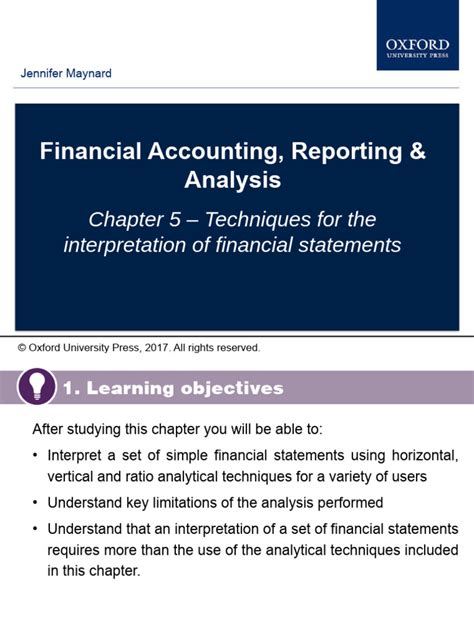 OXFORD
UNIVERSITY PRESS

Jennifer Maynard

Financial Accounting, Reporting & Analysis

Chapter 5 – Techniques for the interpretation of financial statements

© Oxford University Press, 2017. All rights reserved.

1. Learning objectives

After studying this chapter you will be able to:

• Interpret a set of simple financial statements using horizontal, vertical and ratio analytical techniques for a variety of users

• Understand key limitations of the analysis performed

• Understand that an interpretation of a set of financial statements requires more than the use of the analytical techniques included in this chapter.